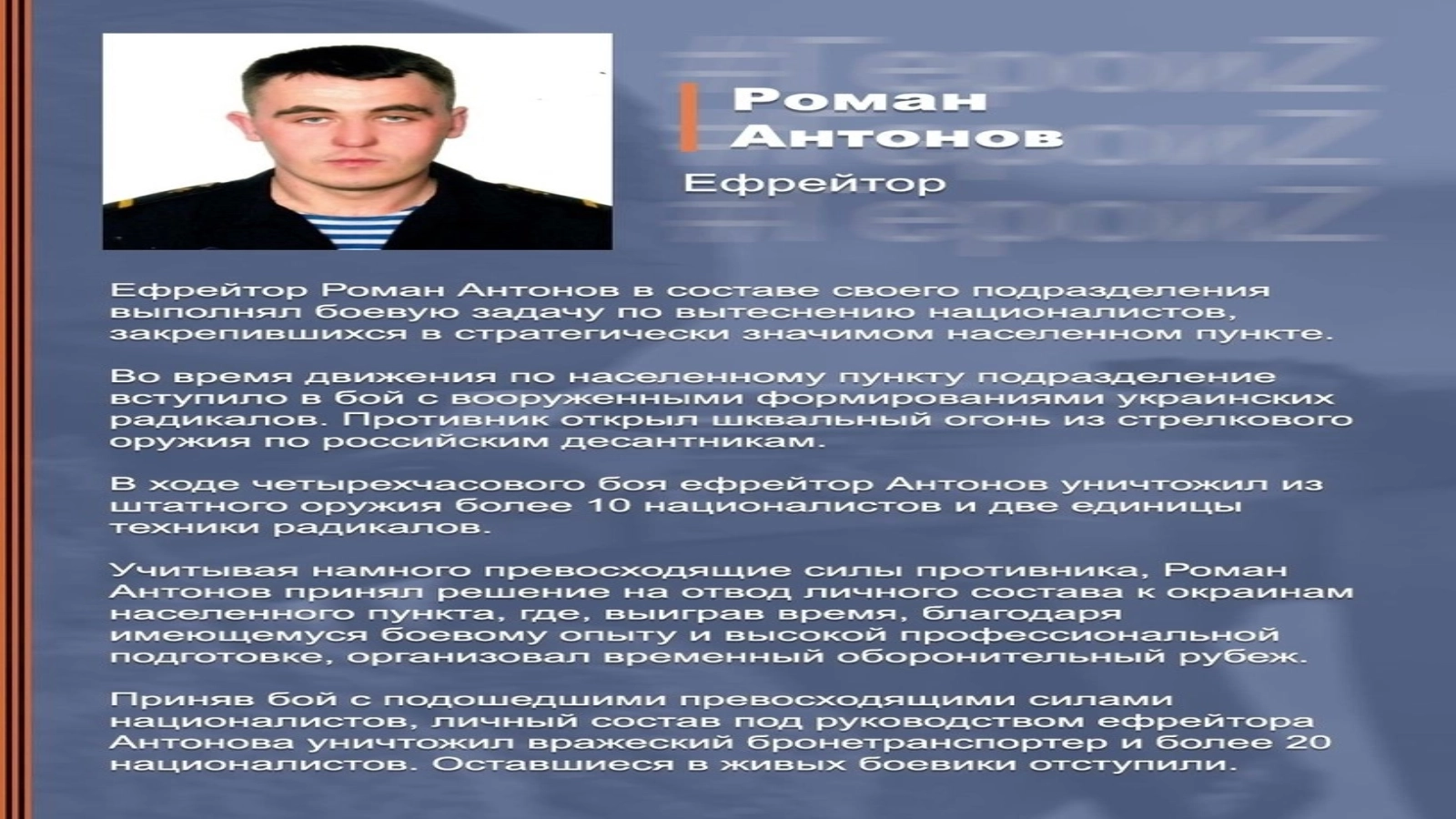 ГероиZ
ГероиZ
ГероиZ

Роман Антонов

Ефрейтор

Ефрейтор Роман Антонов в составе своего подразделения выполнял боевую задачу по вытеснению националистов, закрепившихся в стратегически значимом населенном пункте.

Во время движения по населенному пункту подразделение вступило в бой с вооруженными формированиями украинских радикалов. Противник открыл шквальный огонь из стрелкового оружия по российским десантникам.

В ходе четырехчасового боя ефрейтор Антонов уничтожил из штатного оружия более 10 националистов и две единицы техники радикалов.

Учитывая намного превосходящие силы противника, Роман Антонов принял решение на отвод личного состава к окраинам населенного пункта, где, выиграв время, благодаря имеющемуся боевому опыту и высокой профессиональной подготовке, организовал временный оборонительный рубеж.

Приняв бой с подошедшими превосходящими силами националистов, личный состав под руководством ефрейтора Антонова уничтожил вражеский бронетранспортер и более 20 националистов. Оставшиеся в живых боевики отступили.